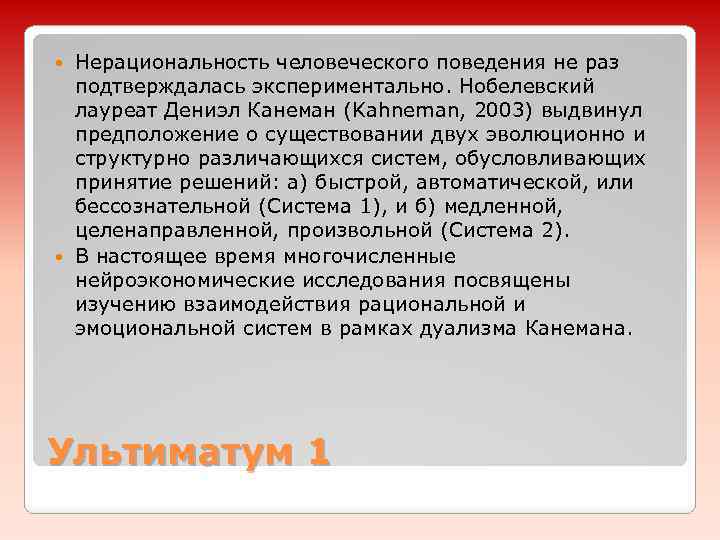 Нерациональность человеческого поведения не раз подтверждалась экспериментально. Нобелевский лауреат Дениэл Канеман (Kahneman, 2003) выдвинул предположение о существовании двух эволюционно и структурно различающихся систем, обусловливающих принятие решений: а) быстрой, автоматической, или бессознательной (Система 1), и б) медленной, целенаправленной, произвольной (Система 2).

В настоящее время многочисленные нейроэкономические исследования посвящены изучению взаимодействия рациональной и эмоциональной систем в рамках дуализма Канемана.

Ультиматум 1